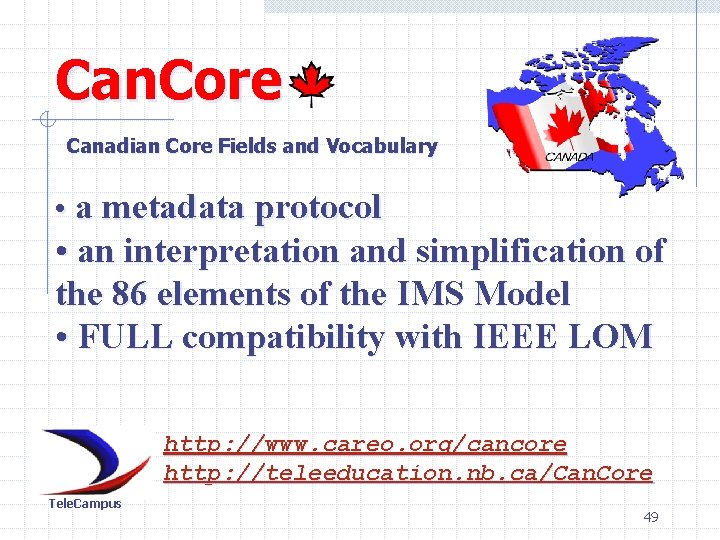 CanCore

Canadian Core Fields and Vocabulary

CANADA

• a metadata protocol
• an interpretation and simplification of the 86 elements of the IMS Model
• FULL compatibility with IEEE LOM

http://www.careo.org/cancore
http://teleeducation.nb.ca/CanCore

TeleCampus

49